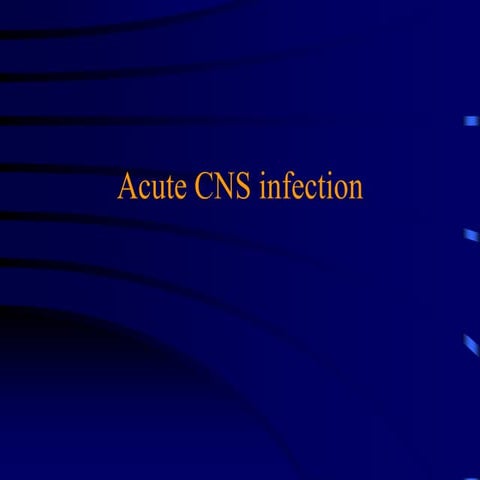 Acute CNS infection